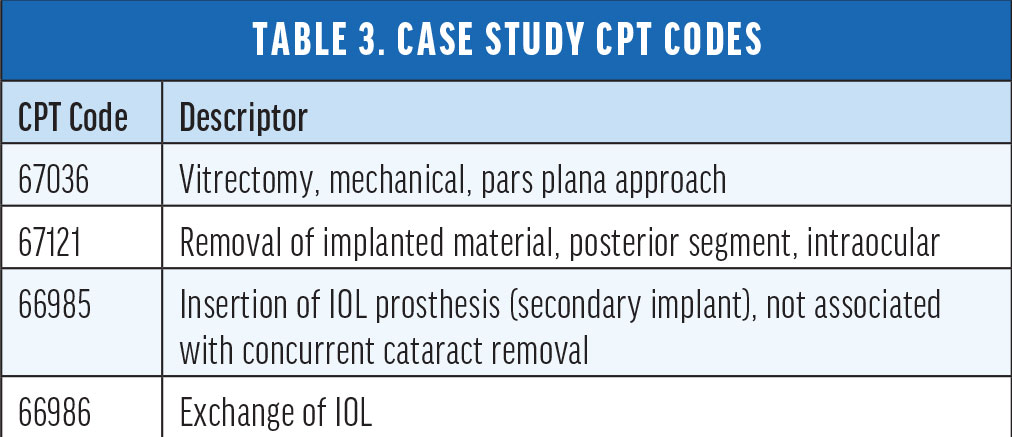 TABLE 3. CASE STUDY CPT CODES

| CPT Code | Descriptor |
|---|---|
| 67036 | Vitrectomy, mechanical, pars plana approach |
| 67121 | Removal of implanted material, posterior segment, intraocular |
| 66985 | Insertion of IOL prosthesis (secondary implant), not associated with concurrent cataract removal |
| 66986 | Exchange of IOL |